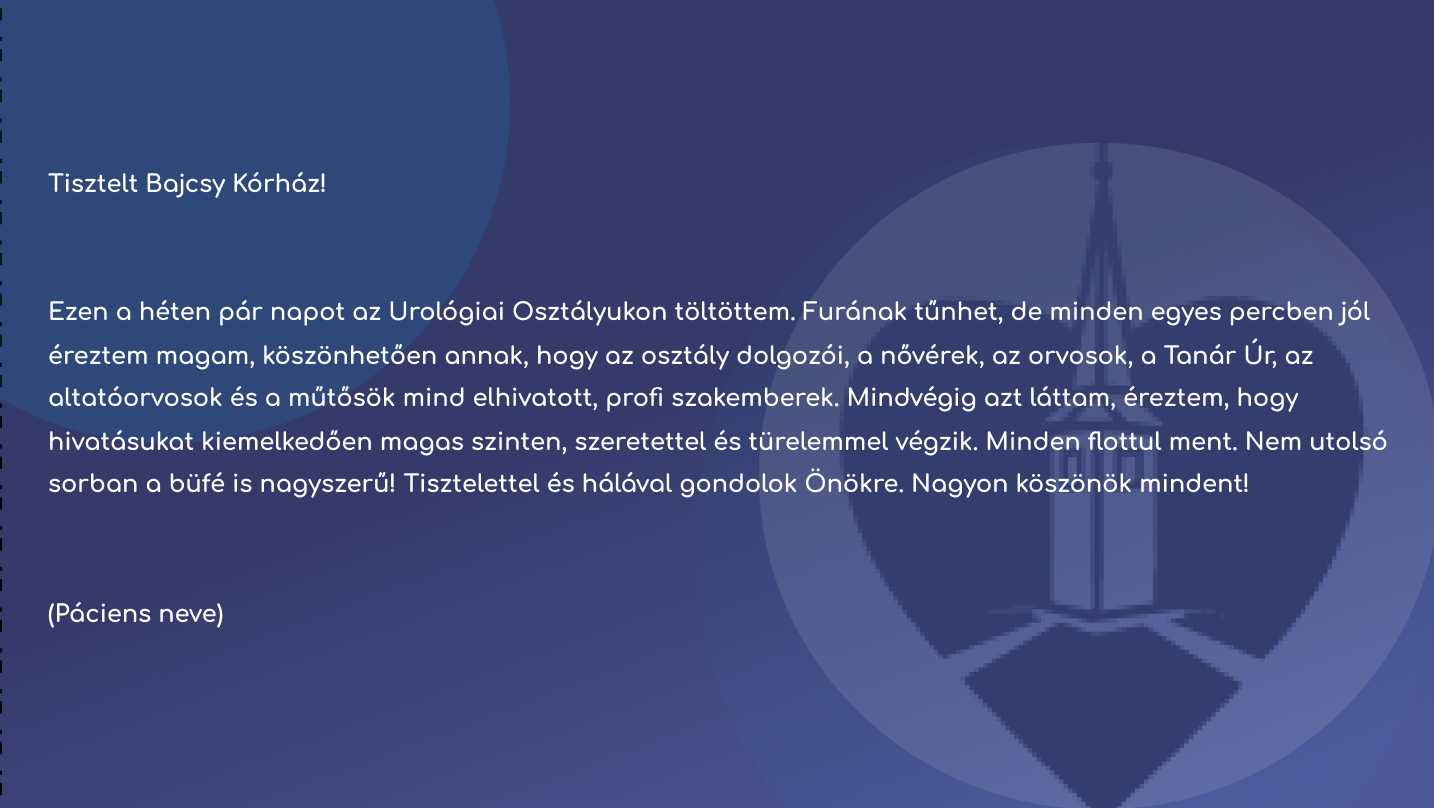 Tisztelt Bajcsy Kórház!

Ezen a héten pár napot az Urológiai Osztályukon töltöttem. Furának tűnhet, de minden egyes percben jól éreztem magam, köszönhetően annak, hogy az osztály dolgozói, a nővérek, az orvosok, a Tanár Úr, az altatóorvosok és a műtősök mind elhivatott, profi szakemberek. Mindvégig azt láttam, éreztem, hogy hivatásukat kiemelkedően magas szinten, szeretettel és türelemmel végzik. Minden flottul ment. Nem utolsó sorban a büfé is nagyszerű! Tisztelettel és hálával gondolok Önökre. Nagyon köszönök mindent!

(Páciens neve)